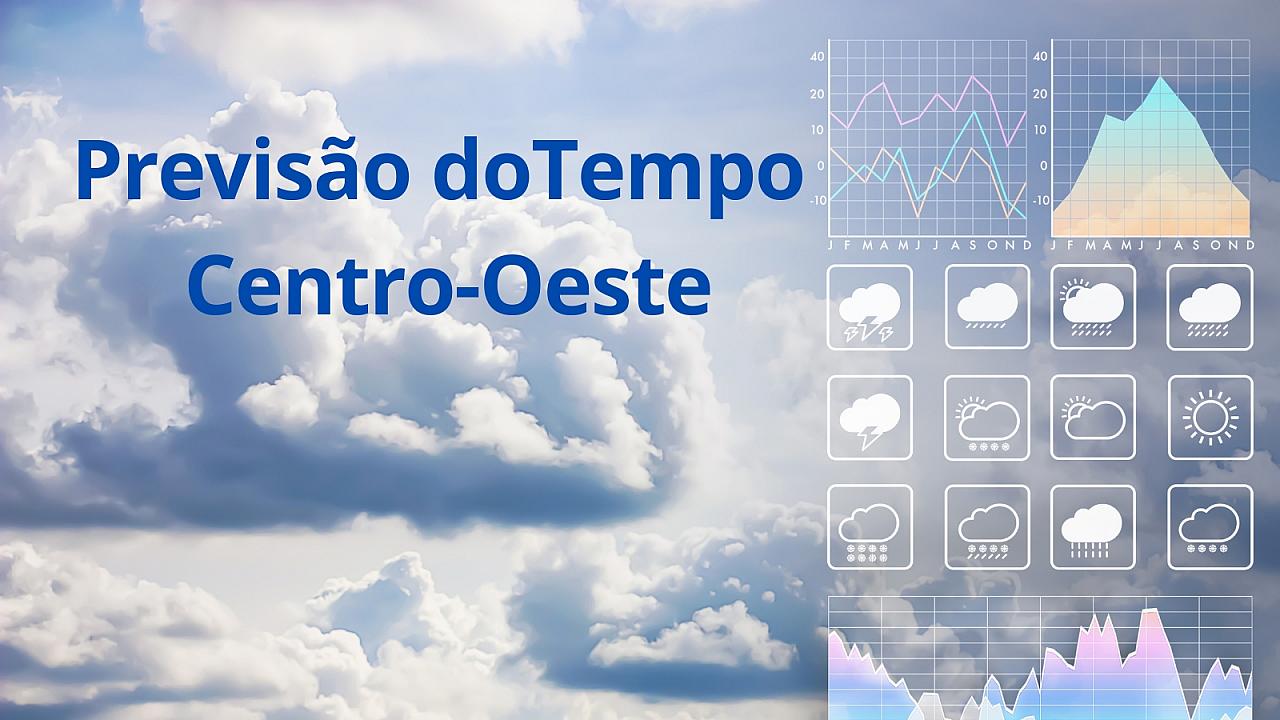 Previsão doTempo
Centro-Oeste

40
20
10
0
-10
J F M A M J J A S O N D

40
20
10
0
-10
J F M A M J J A S O N D